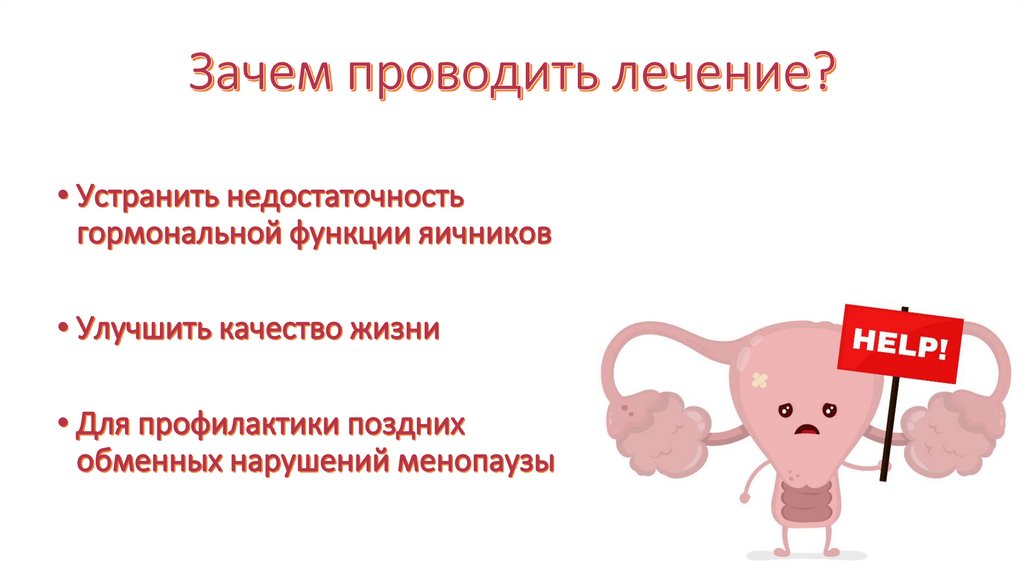 Зачем проводить лечение?

• Устранить недостаточность гормональной функции яичников

• Улучшить качество жизни

• Для профилактики поздних обменных нарушений менопаузы

HELP!